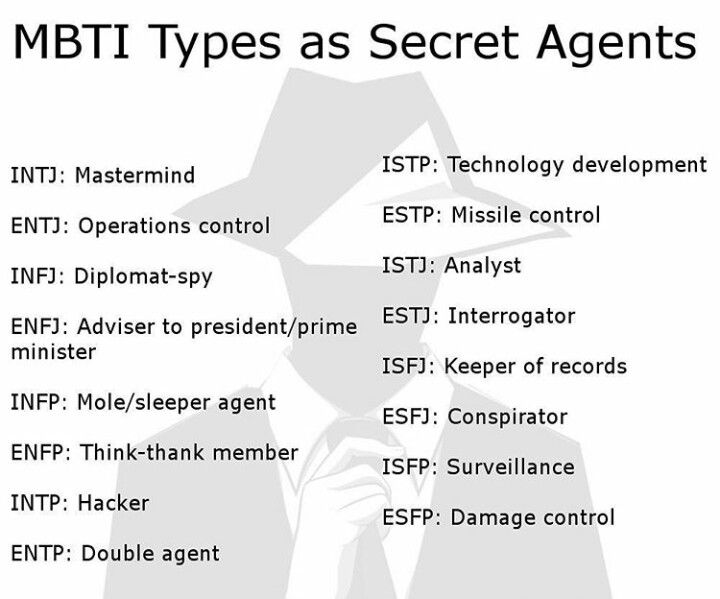 MBTI Types as Secret Agents

INTJ: Mastermind

ENTJ: Operations control

INFJ: Diplomat-spy

ENFJ: Adviser to president/prime minister

INFP: Mole/sleeper agent

ENFP: Think-thank member

INTP: Hacker

ENTP: Double agent

ISTP: Technology development

ESTP: Missile control

ISTJ: Analyst

ESTJ: Interrogator

ISFJ: Keeper of records

ESFJ: Conspirator

ISFP: Surveillance

ESFP: Damage control